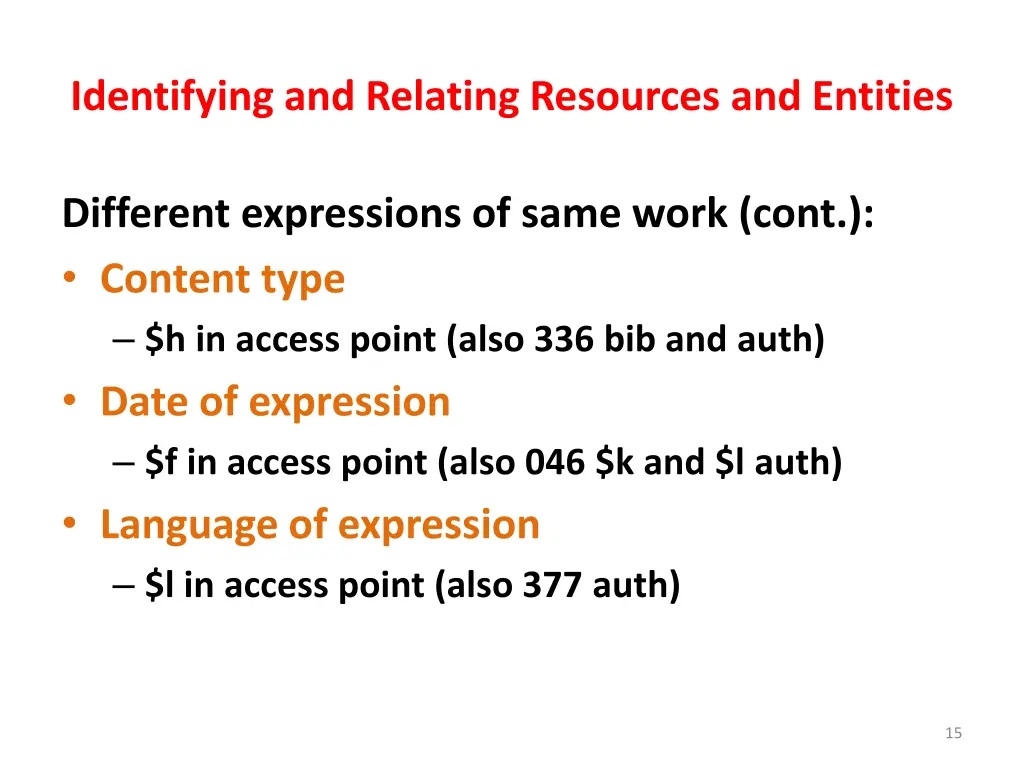 Identifying and Relating Resources and Entities

Different expressions of same work (cont.):

• Content type
– \$h in access point (also 336 bib and auth)

• Date of expression
– \$f in access point (also 046 \$k and \$l auth)

• Language of expression
– \$l in access point (also 377 auth)

15